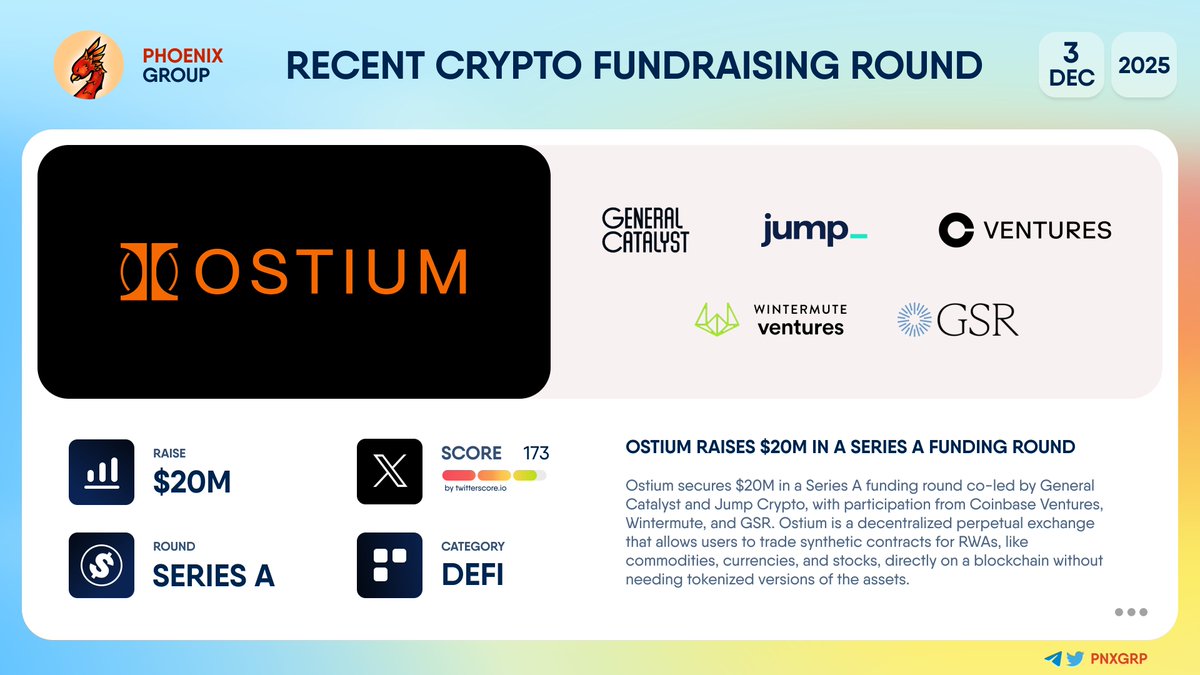 PHOENIX GROUP

RECENT CRYPTO FUNDRAISING ROUND

3 DEC 2025

OSTIUM

GENERAL CATALYST

jump_

VENTURES

WINTERMUTE ventures

GSR

RAISE
$20M

SCORE 173
by twitterscore.io

ROUND
SERIES A

CATEGORY
DEFI

OSTIUM RAISES $20M IN A SERIES A FUNDING ROUND

Ostium secures $20M in a Series A funding round co-led by General Catalyst and Jump Crypto, with participation from Coinbase Ventures, Wintermute, and GSR. Ostium is a decentralized perpetual exchange that allows users to trade synthetic contracts for RWAs, like commodities, currencies, and stocks, directly on a blockchain without needing tokenized versions of the assets.

PNXGRP